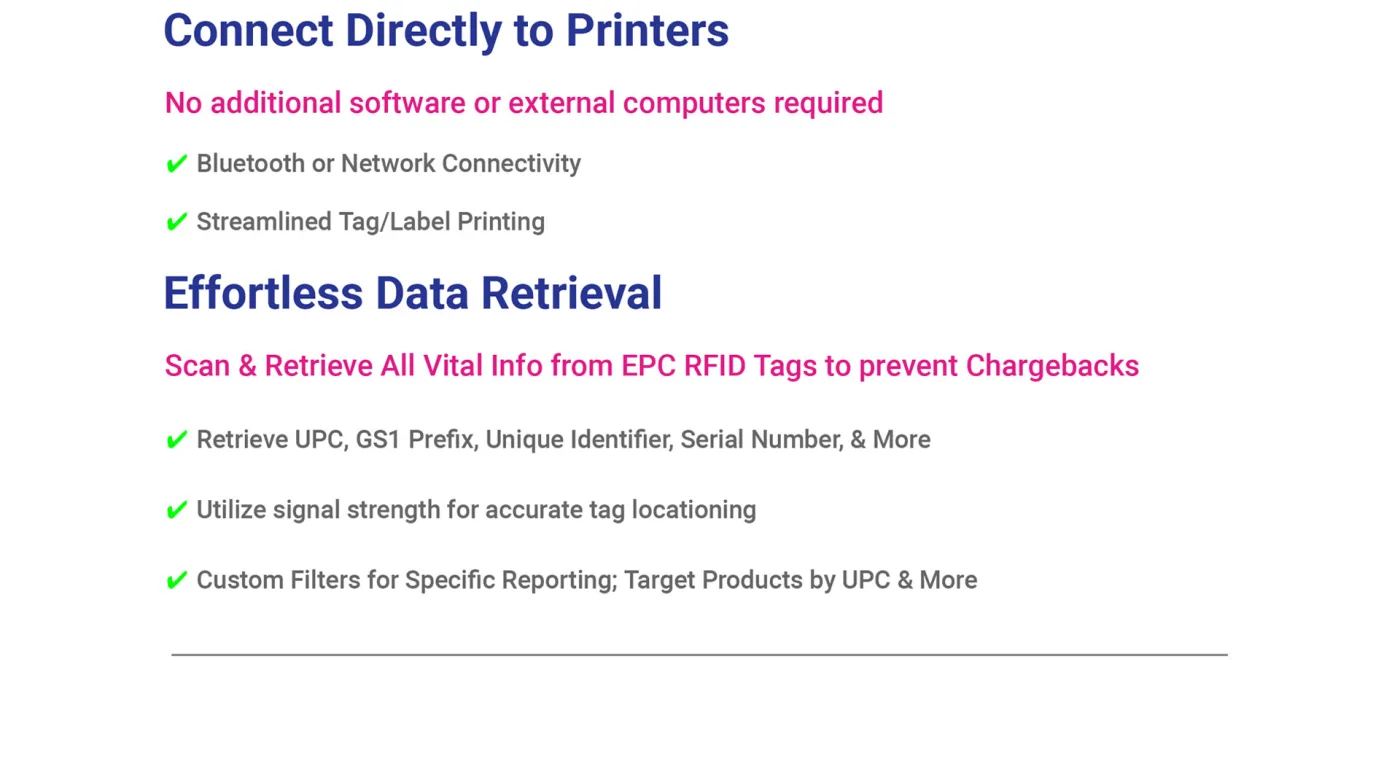 Connect Directly to Printers

No additional software or external computers required

✔ Bluetooth or Network Connectivity

✔ Streamlined Tag/Label Printing

Effortless Data Retrieval

Scan & Retrieve All Vital Info from EPC RFID Tags to prevent Chargebacks

✔ Retrieve UPC, GS1 Prefix, Unique Identifier, Serial Number, & More

✔ Utilize signal strength for accurate tag locationing

✔ Custom Filters for Specific Reporting; Target Products by UPC & More